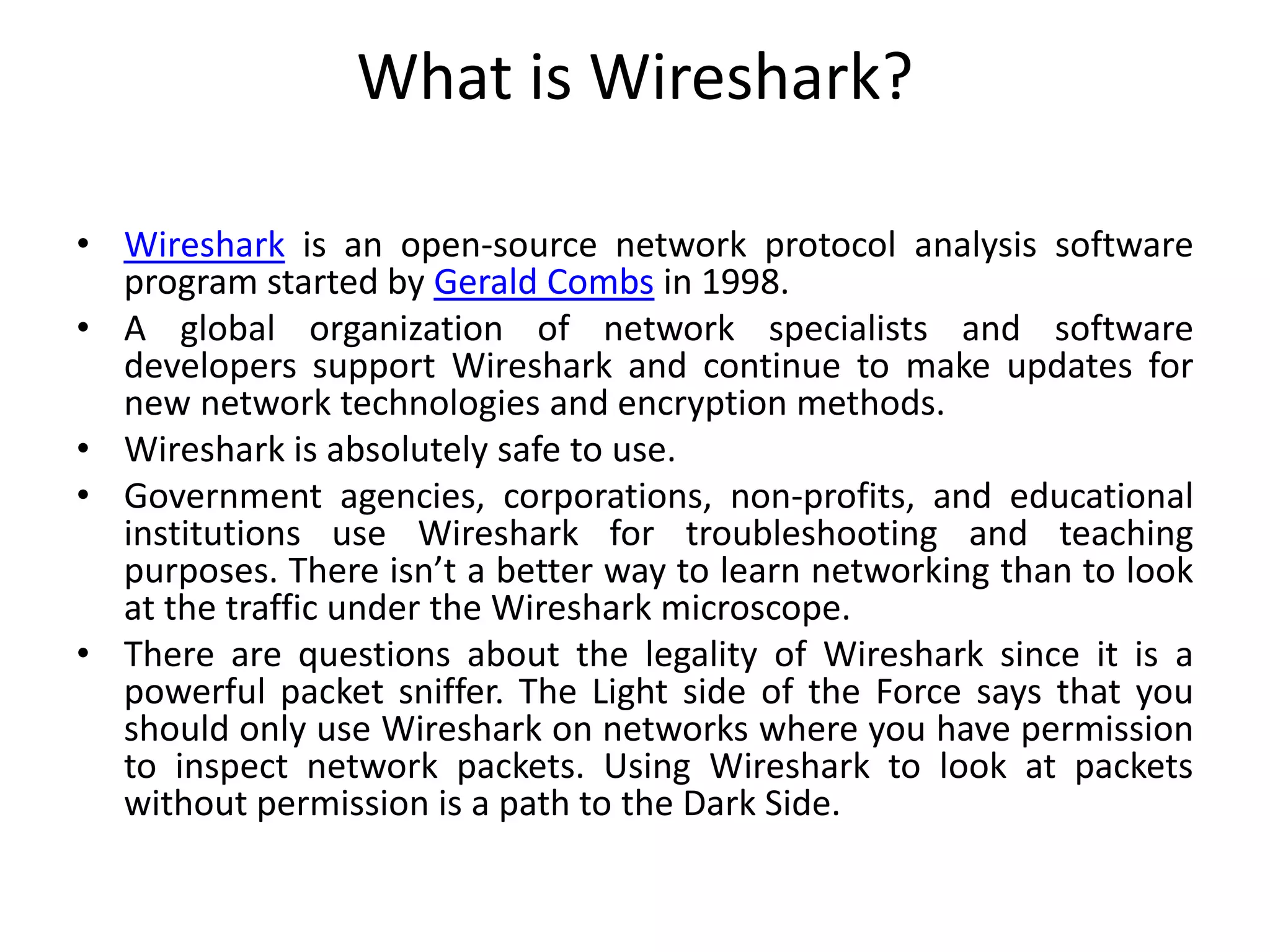 What is Wireshark?

• Wireshark is an open-source network protocol analysis software program started by Gerald Combs in 1998.
• A global organization of network specialists and software developers support Wireshark and continue to make updates for new network technologies and encryption methods.
• Wireshark is absolutely safe to use.
• Government agencies, corporations, non-profits, and educational institutions use Wireshark for troubleshooting and teaching purposes. There isn’t a better way to learn networking than to look at the traffic under the Wireshark microscope.
• There are questions about the legality of Wireshark since it is a powerful packet sniffer. The Light side of the Force says that you should only use Wireshark on networks where you have permission to inspect network packets. Using Wireshark to look at packets without permission is a path to the Dark Side.